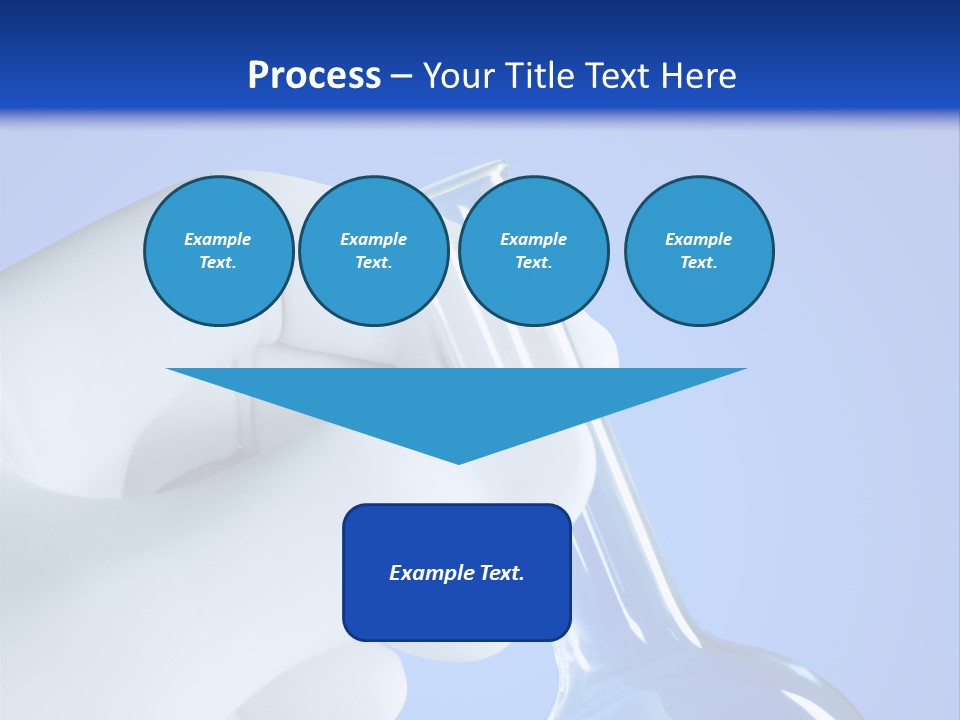 Process – Your Title Text Here

Example Text.

Example Text.

Example Text.

Example Text.

Example Text.